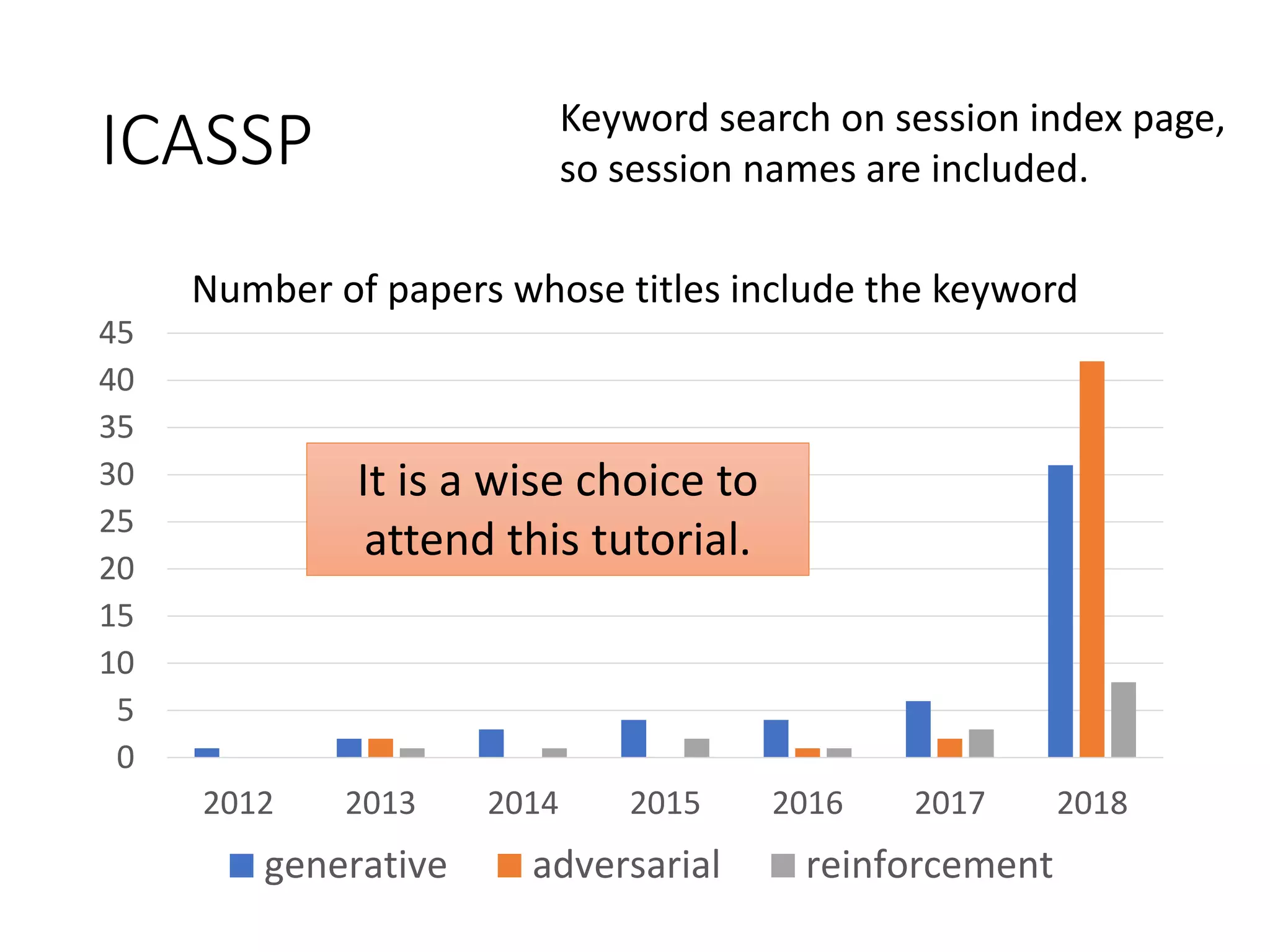 ICASSP

Keyword search on session index page, so session names are included.

Number of papers whose titles include the keyword

45
40
35
30
25
20
15
10
5
0

It is a wise choice to attend this tutorial.

2012 2013 2014 2015 2016 2017 2018

generative adversarial reinforcement